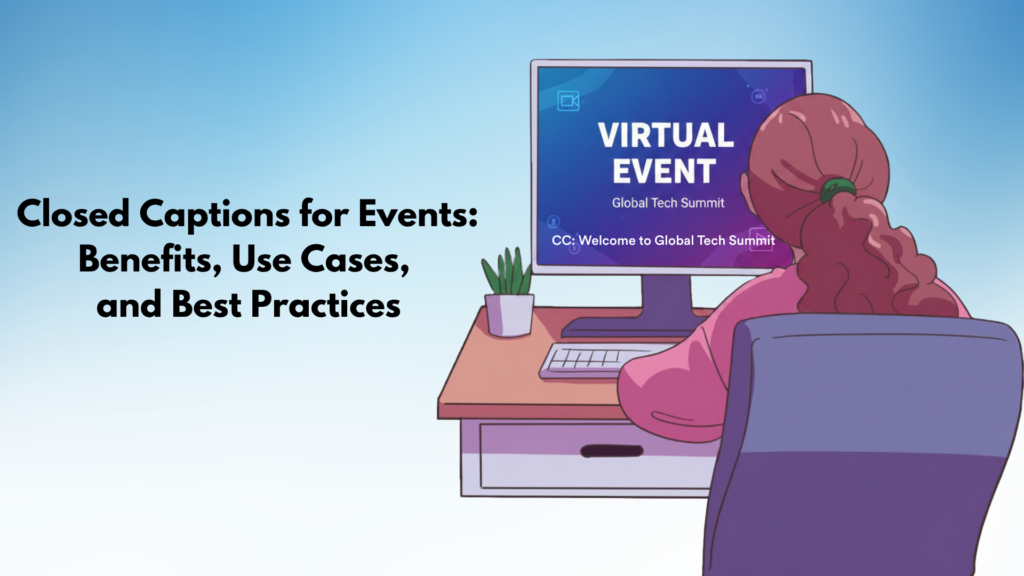 Closed Captions for Events: Benefits, Use Cases, and Best Practices

VIRTUAL EVENT
Global Tech Summit

CC: Welcome to Global Tech Summit